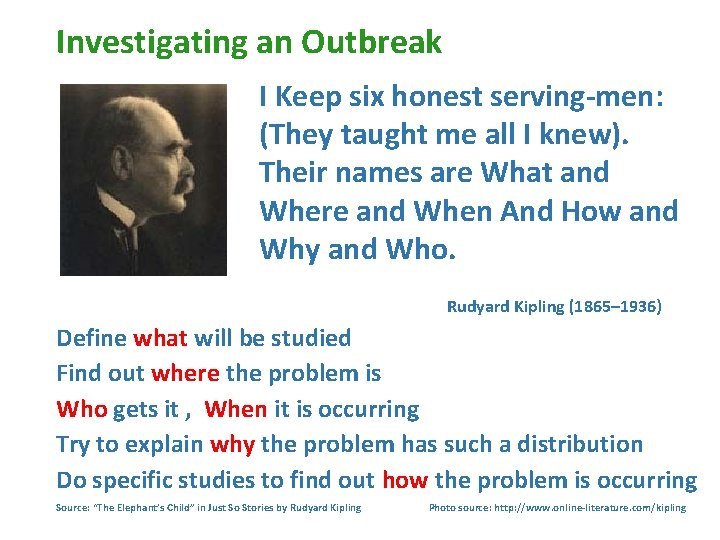 Investigating an Outbreak

I Keep six honest serving-men: (They taught me all I knew). Their names are What and Where and When And How and Why and Who.

Rudyard Kipling (1865–1936)

Define what will be studied

Find out where the problem is

Who gets it , When it is occurring

Try to explain why the problem has such a distribution

Do specific studies to find out how the problem is occurring

Source: "The Elephant's Child" in Just So Stories by Rudyard Kipling

Photo source: http://www.online-literature.com/kipling